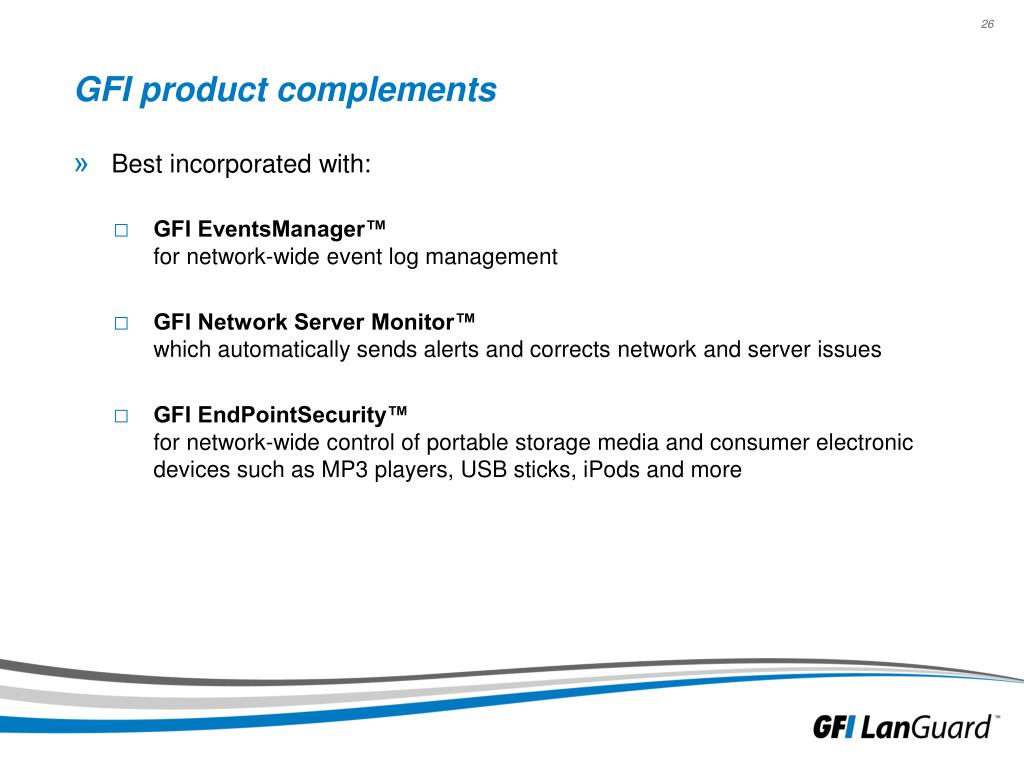 26

GFI product complements

» Best incorporated with:

□ GFI EventsManager™
for network-wide event log management

□ GFI Network Server Monitor™
which automatically sends alerts and corrects network and server issues

□ GFI EndPointSecurity™
for network-wide control of portable storage media and consumer electronic devices such as MP3 players, USB sticks, iPods and more

GFI LanGuard™